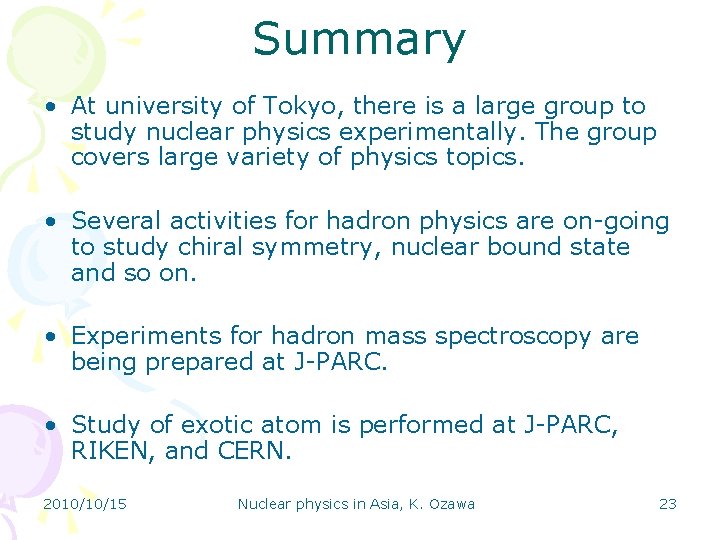 Summary

• At university of Tokyo, there is a large group to study nuclear physics experimentally. The group covers large variety of physics topics.

• Several activities for hadron physics are on-going to study chiral symmetry, nuclear bound state and so on.

• Experiments for hadron mass spectroscopy are being prepared at J-PARC.

• Study of exotic atom is performed at J-PARC, RIKEN, and CERN.

2010/10/15 Nuclear physics in Asia, K. Ozawa 23